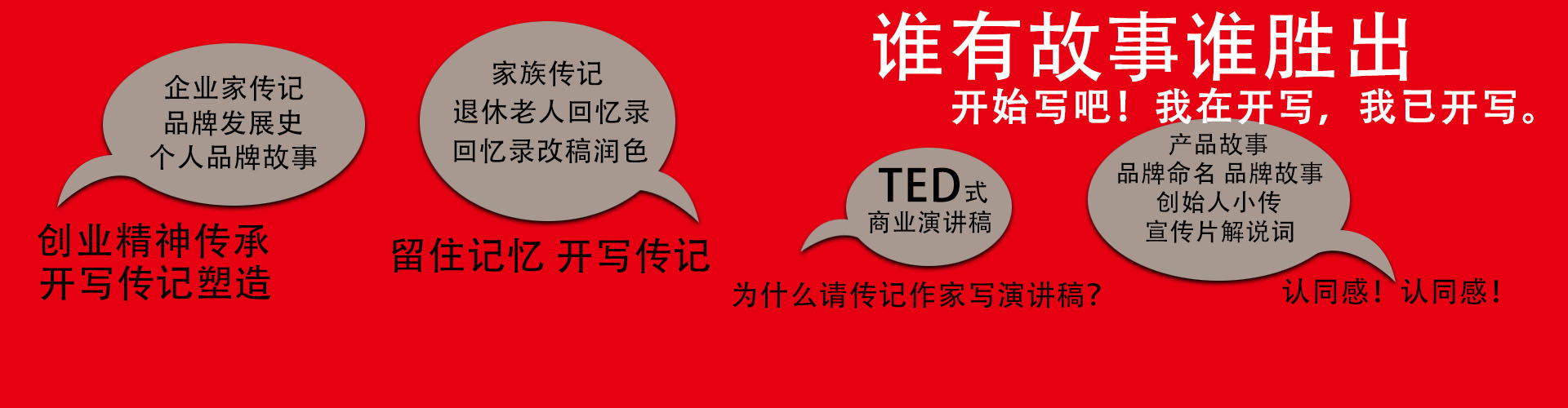 谁有故事谁胜出
开始写吧！我在开写，我已开写。

企业家传记
品牌发展史
个人品牌故事

创业精神传承
开写传记塑造

家族传记
退休老人回忆录
回忆录改稿润色

留住记忆 开写传记

TED式
商业演讲稿

为什么请传记作家写演讲稿?

产品故事
品牌命名 品牌故事
创始人小传
宣传片解说词

认同感！认同感！